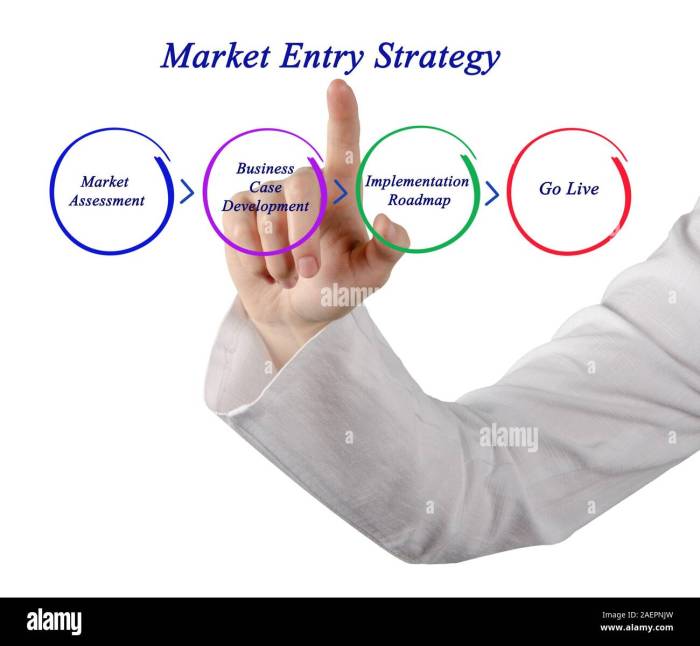 Market Entry Strategy

Market Assessment

Business Case Development

Implementation Roadmap

Go Live

alamy

alamy

alamy

Image ID: 2AEPNJW
www.alamy.com